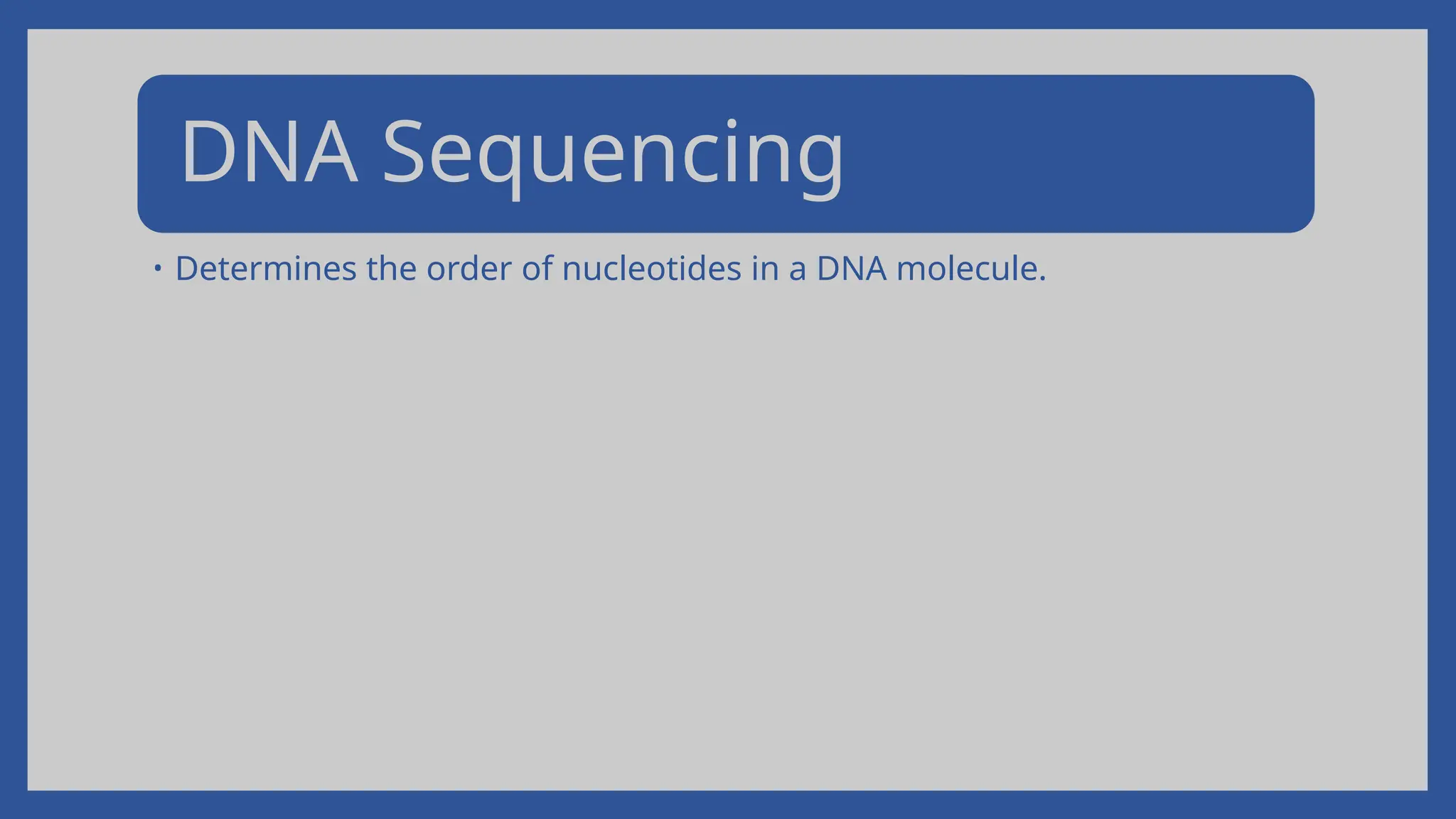 DNA Sequencing

• Determines the order of nucleotides in a DNA molecule.